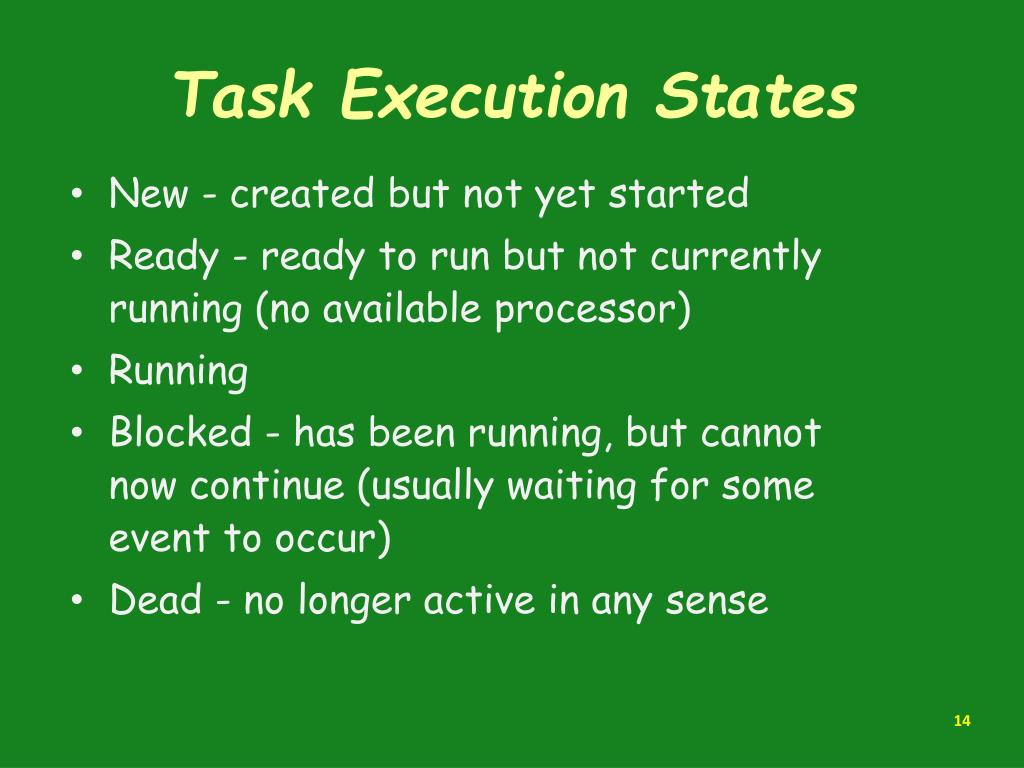 Task Execution States

• New - created but not yet started
• Ready - ready to run but not currently running (no available processor)
• Running
• Blocked - has been running, but cannot now continue (usually waiting for some event to occur)
• Dead - no longer active in any sense

14